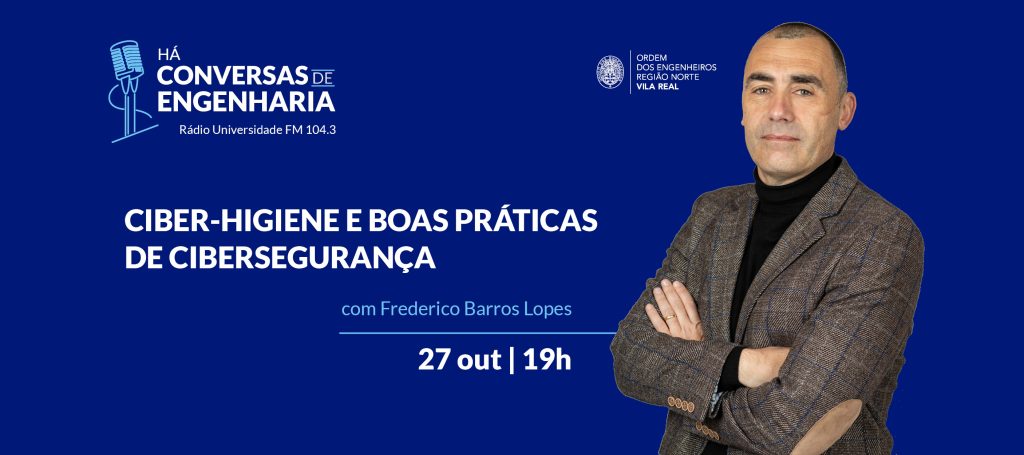 HÁ CONVERSAS DE ENGENHARIA
Rádio Universidade FM 104.3

ORDEM DOS ENGENHEIROS
REGIÃO NORTE
VILA REAL

CIBER-HIGIENE E BOAS PRÁTICAS DE CIBERSEGURANÇA

com Frederico Barros Lopes

27 out | 19h